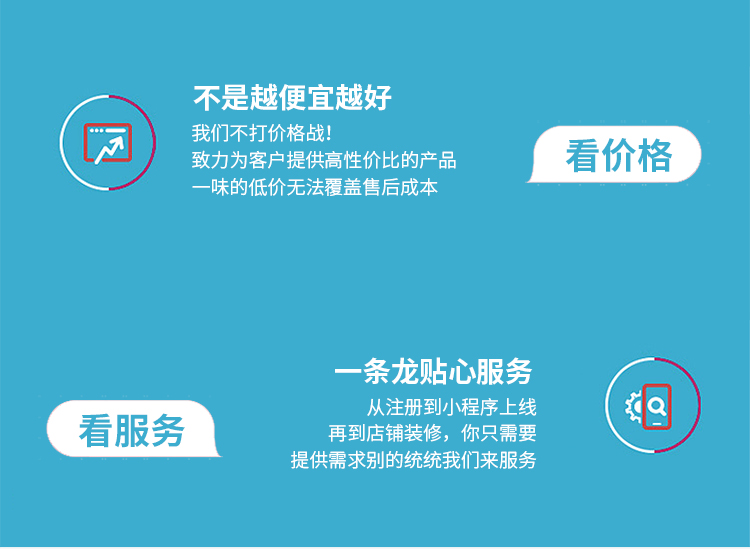 不是越便宜越好

我们不打价格战!
致力为客户提供高性价比的产品
一味的低价无法覆盖售后成本

看价格

一条龙贴心服务

从注册到小程序上线
再到店铺装修，你只需要
提供需求别的统统我们来服务

看服务